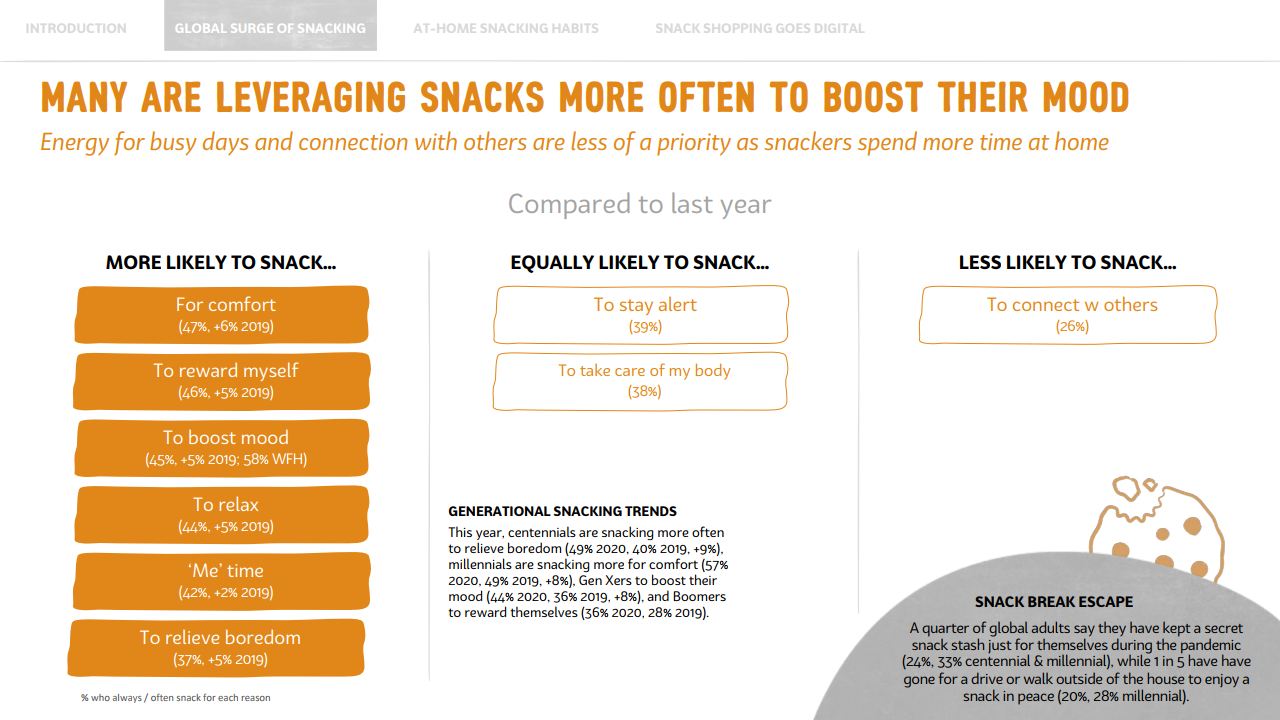 INTRODUCTION GLOBAL SURGE OF SNACKING AT-HOME SNACKING HABITS SNACK SHOPPING GOES DIGITAL

MANY ARE LEVERAGING SNACKS MORE OFTEN TO BOOST THEIR MOOD

Energy for busy days and connection with others are less of a priority as snackers spend more time at home

Compared to last year

MORE LIKELY TO SNACK...

For comfort
(47%, +6% 2019)

To reward myself
(46%, +5% 2019)

To boost mood
(45%, +5% 2019; 58% WFH)

To relax
(44%, +5% 2019)

'Me' time
(42%, +2% 2019)

To relieve boredom
(37%, +5% 2019)

% who always / often snack for each reason

EQUALLY LIKELY TO SNACK...

To stay alert
(39%)

To take care of my body
(38%)

GENERATIONAL SNACKING TRENDS

This year, centennials are snacking more often to relieve boredom (49% 2020, 40% 2019, +9%), millennials are snacking more for comfort (57% 2020, 49% 2019, +8%), Gen Xers to boost their mood (44% 2020, 36% 2019, +8%), and Boomers to reward themselves (36% 2020, 28% 2019).

LESS LIKELY TO SNACK...

To connect w others
(26%)

SNACK BREAK ESCAPE

A quarter of global adults say they have kept a secret snack stash just for themselves during the pandemic (24%, 33% centennial & millennial), while 1 in 5 have have gone for a drive or walk outside of the house to enjoy a snack in peace (20%, 28% millennial).